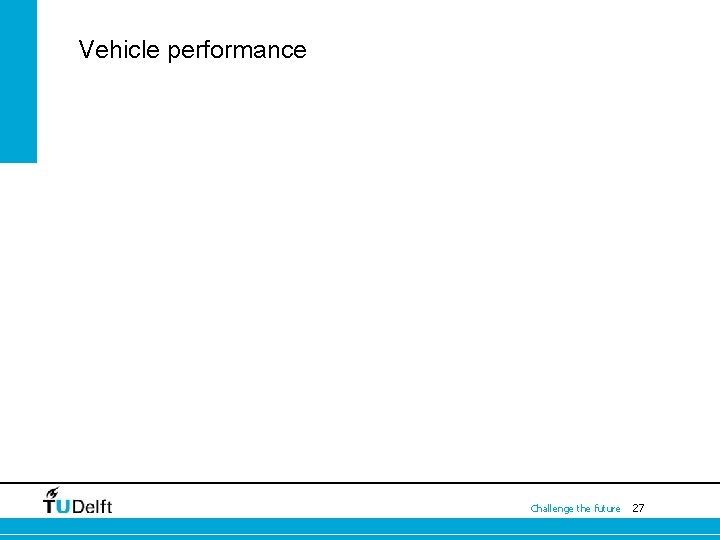 Vehicle performance

TUDelft

Challenge the future 27